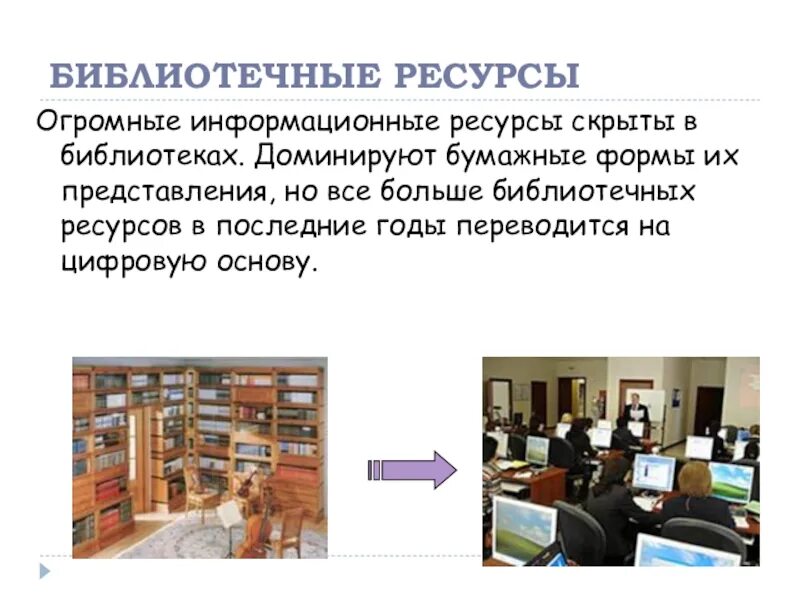 БИБЛИОТЕЧНЫЕ РЕСУРСЫ

Огромные информационные ресурсы скрыты в библиотеках. Доминируют бумажные формы их представления, но все больше библиотечных ресурсов в последние годы переводится на цифровую основу.